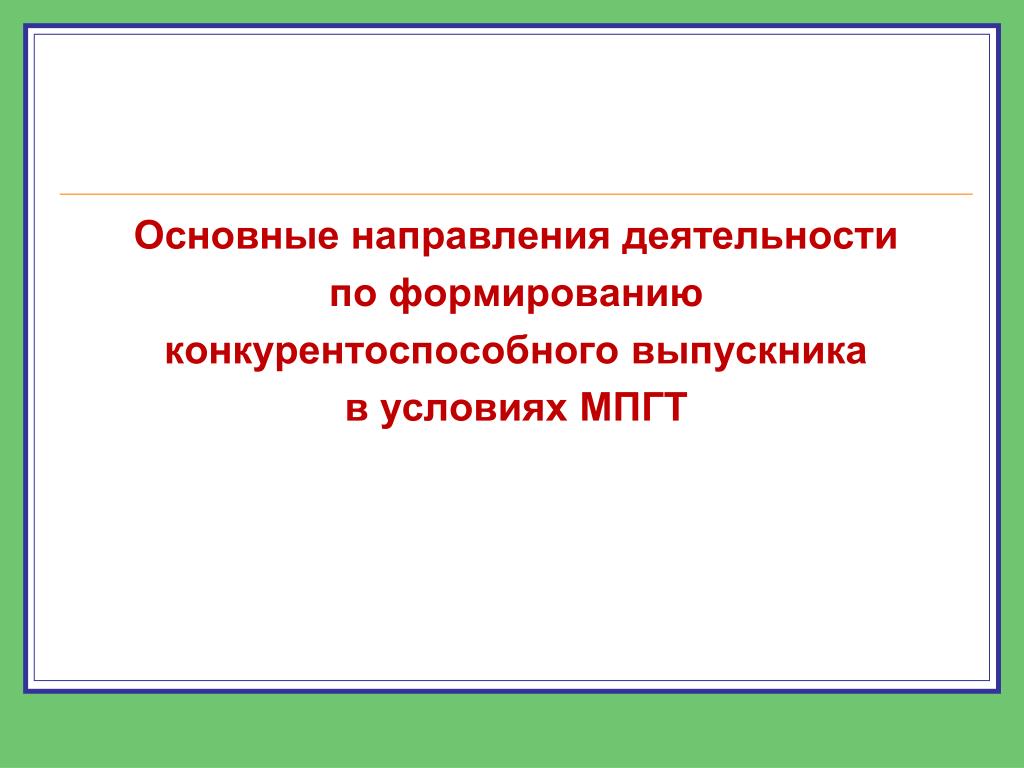 Основные направления деятельности по формированию конкурентоспособного выпускника в условиях МПГТ